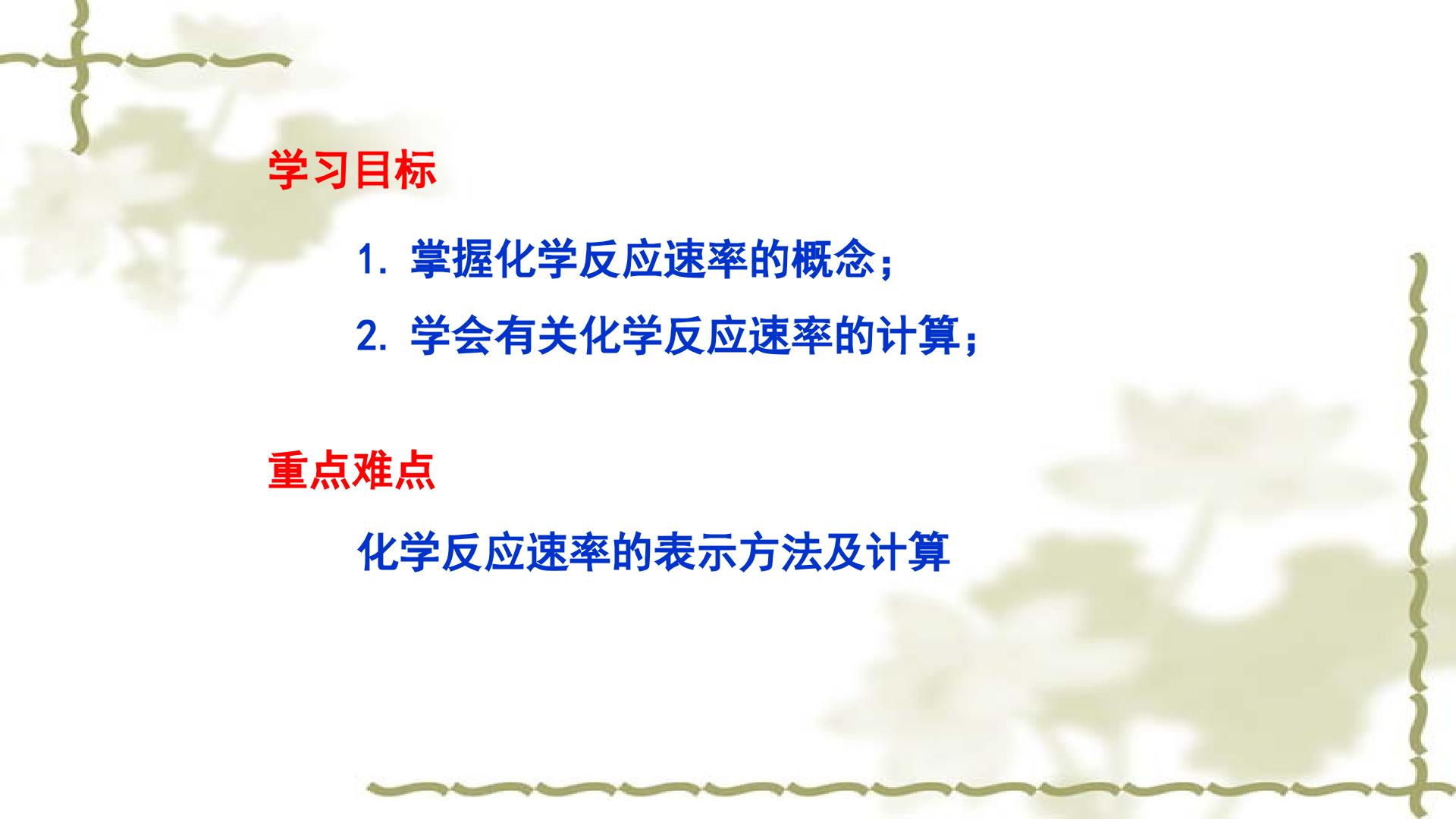 学习目标

1. 掌握化学反应速率的概念；

2. 学会有关化学反应速率的计算；

重点难点

化学反应速率的表示方法及计算